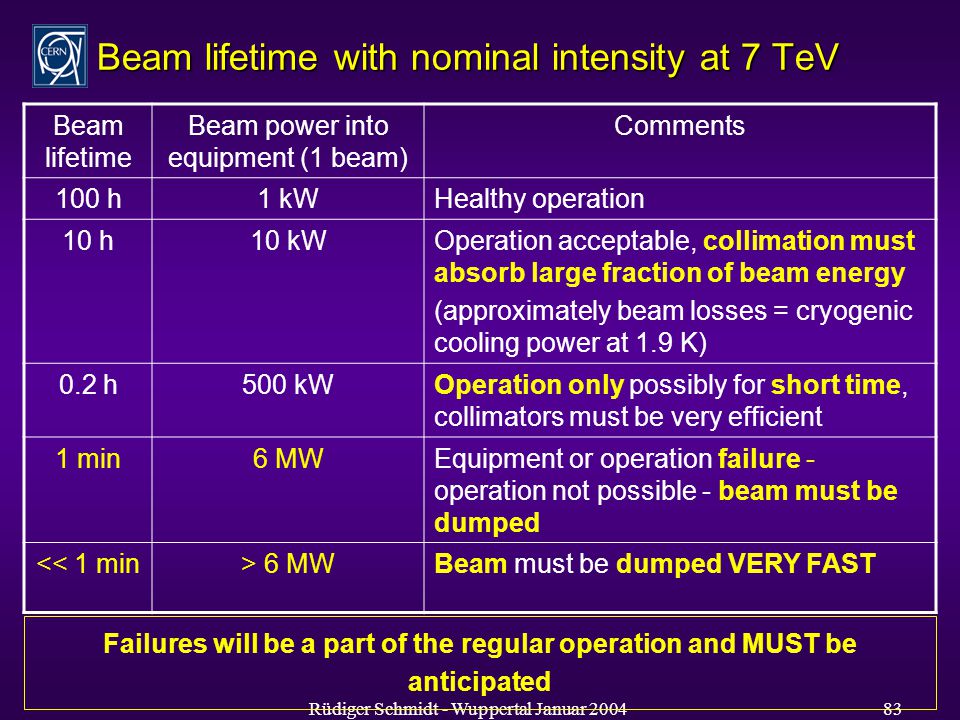 CERN

Beam lifetime with nominal intensity at 7 TeV

| Beam lifetime | Beam power into equipment (1 beam) | Comments |
|---|---|---|
| 100 h | 1 kW | Healthy operation |
| 10 h | 10 kW | Operation acceptable, collimation must absorb large fraction of beam energy (approximately beam losses = cryogenic cooling power at 1.9 K) |
| 0.2 h | 500 kW | Operation only possibly for short time, collimators must be very efficient |
| 1 min | 6 MW | Equipment or operation failure - operation not possible - beam must be dumped |
| << 1 min | > 6 MW | Beam must be dumped VERY FAST |

Failures will be a part of the regular operation and MUST be anticipated

Rüdiger Schmidt - Wuppertal Januar 2004

83